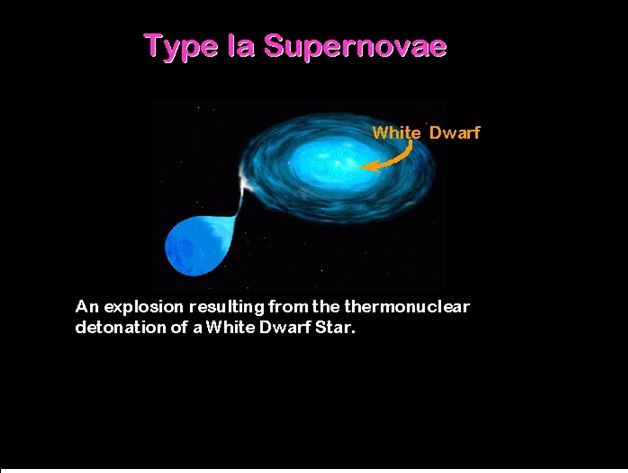 Type Ia Supernovae

White Dwarf

An explosion resulting from the thermonuclear detonation of a White Dwarf Star.